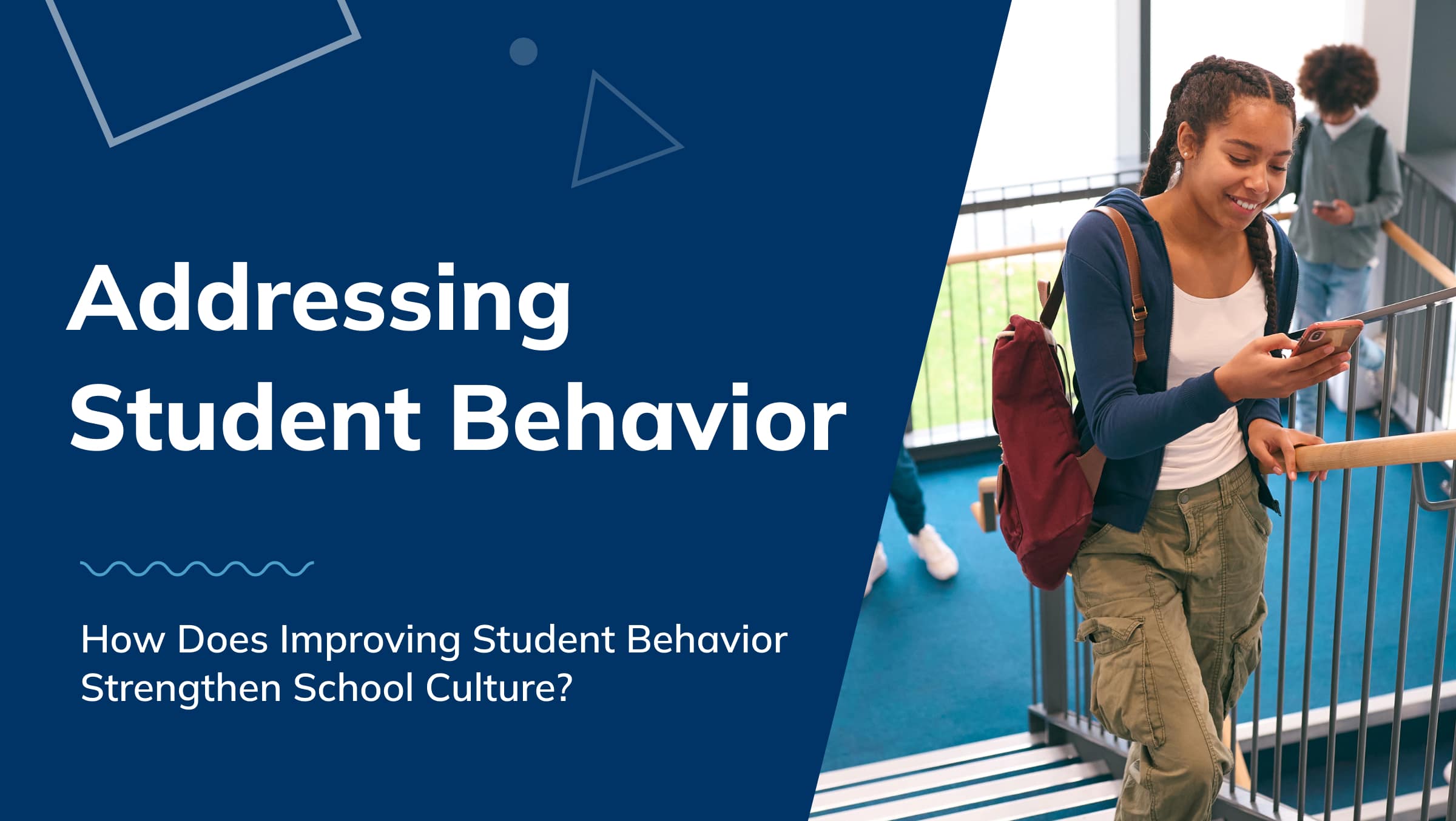 Addressing Student Behavior

How Does Improving Student Behavior Strengthen School Culture?